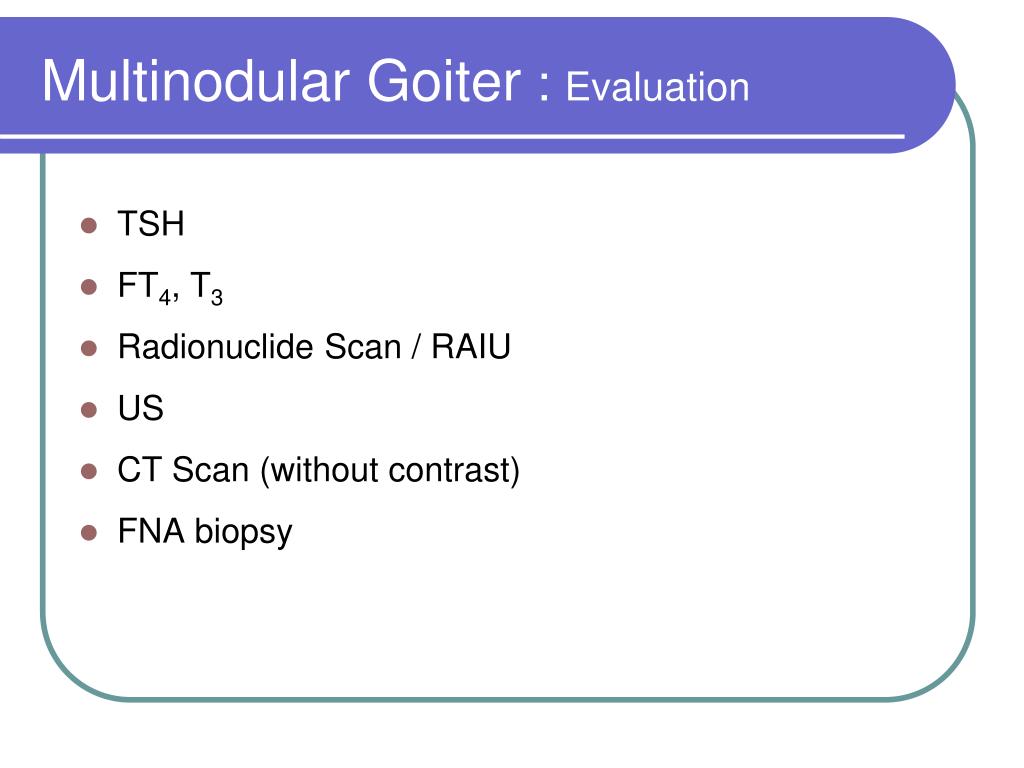 Multinodular Goiter : Evaluation

- TSH
- $FT_4$, $T_3$
- Radionuclide Scan / RAIU
- US
- CT Scan (without contrast)
- FNA biopsy